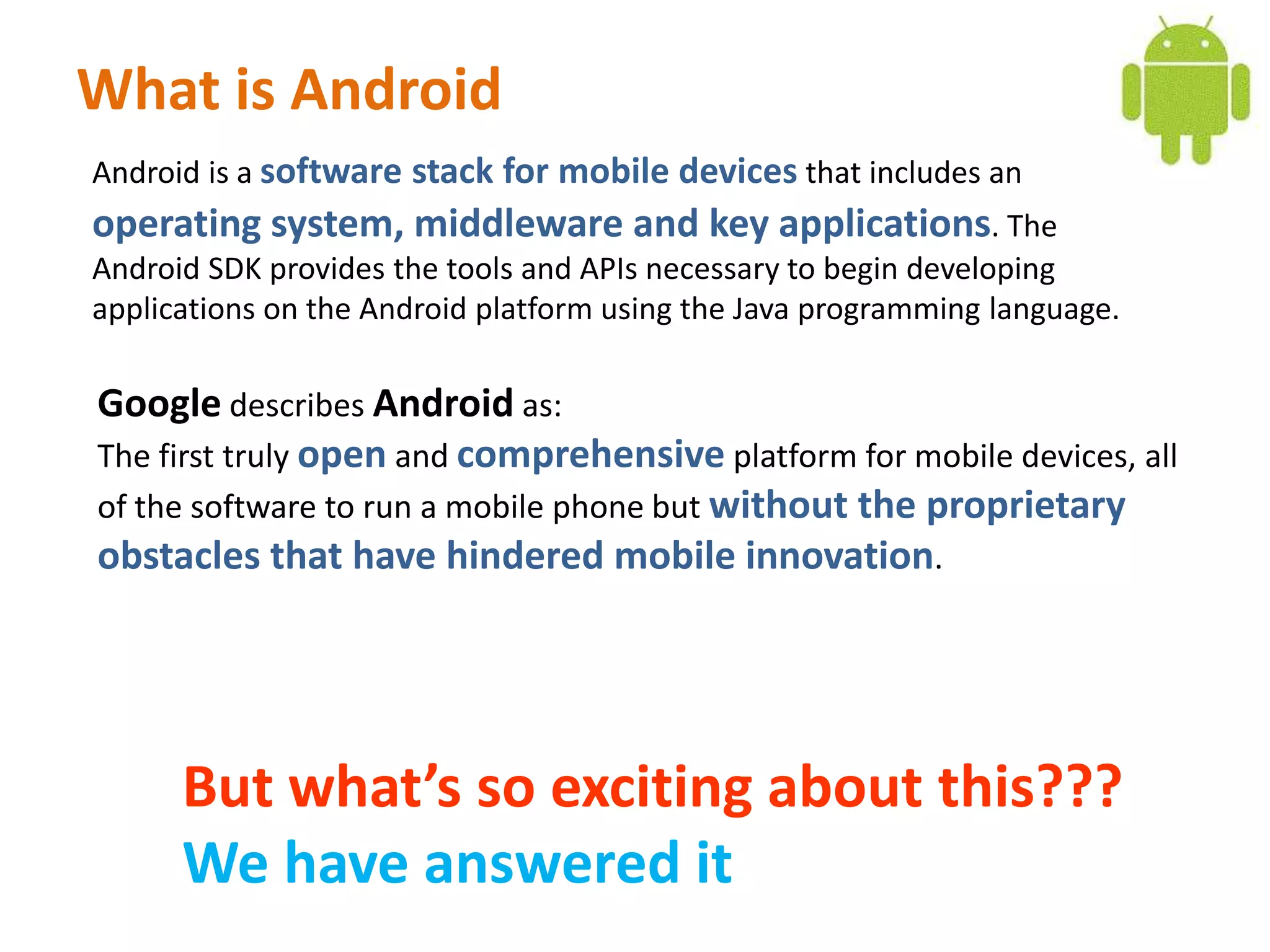 What is Android

Android is a software stack for mobile devices that includes an operating system, middleware and key applications. The Android SDK provides the tools and APIs necessary to begin developing applications on the Android platform using the Java programming language.

Google describes Android as:
The first truly open and comprehensive platform for mobile devices, all of the software to run a mobile phone but without the proprietary obstacles that have hindered mobile innovation.

But what’s so exciting about this???
We have answered it